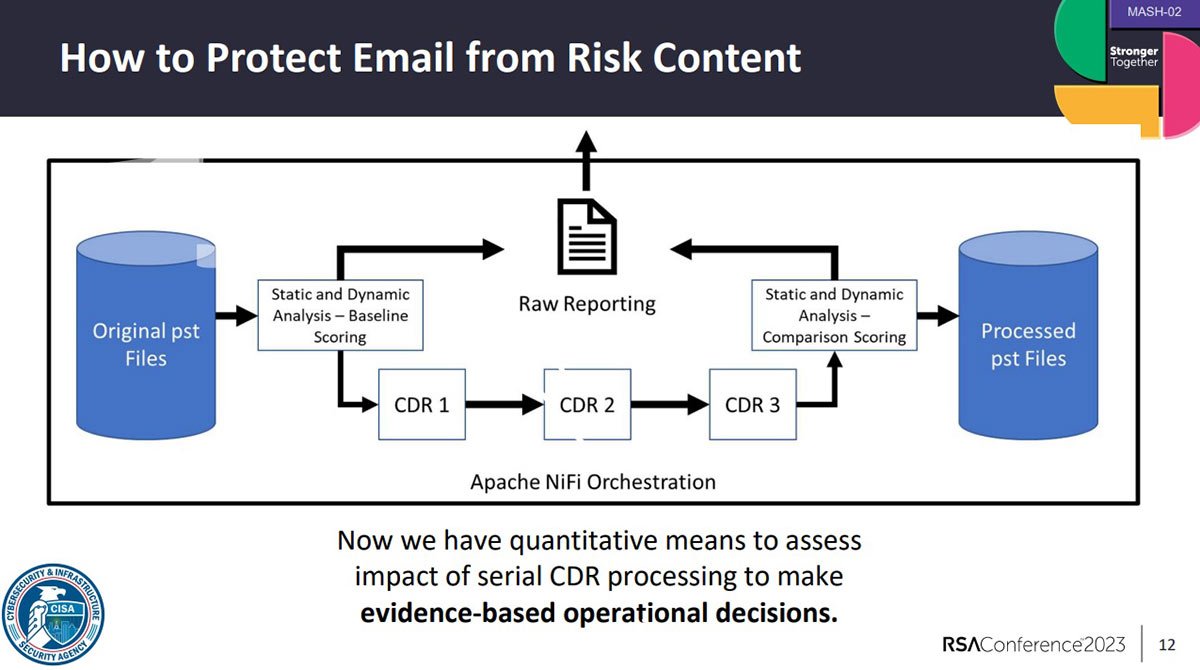 How to Protect Email from Risk Content

MASH-02

Stronger Together

Original pst Files

Static and Dynamic Analysis – Baseline Scoring

Raw Reporting

Static and Dynamic Analysis – Comparison Scoring

Processed pst Files

CDR 1

CDR 2

CDR 3

Apache NiFi Orchestration

Now we have quantitative means to assess impact of serial CDR processing to make **evidence-based operational decisions.**

CYBERSECURITY & INFRASTRUCTURE SECURITY AGENCY CISA

RSAConference2023

12